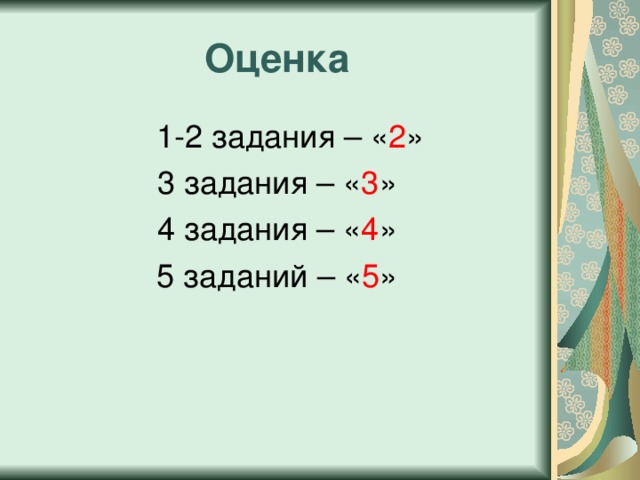 Оценка

1-2 задания – «2»

3 задания – «3»

4 задания – «4»

5 заданий – «5»